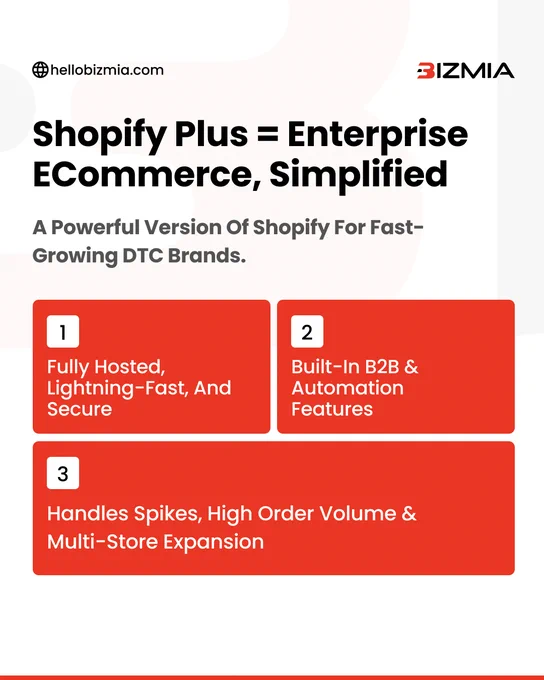 hellobizmia.com

BIZMIA

Shopify Plus = Enterprise ECommerce, Simplified

A Powerful Version Of Shopify For Fast-Growing DTC Brands.

1

Fully Hosted, Lightning-Fast, And Secure

2

Built-In B2B & Automation Features

3

Handles Spikes, High Order Volume & Multi-Store Expansion